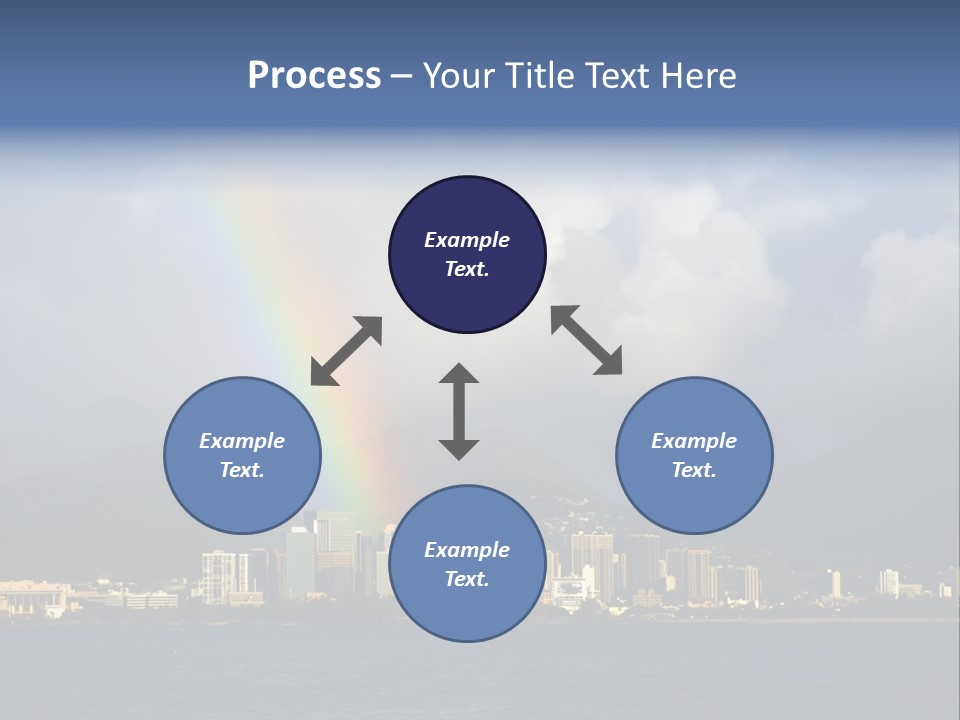 Process – Your Title Text Here

Example Text.

Example Text.

Example Text.

Example Text.